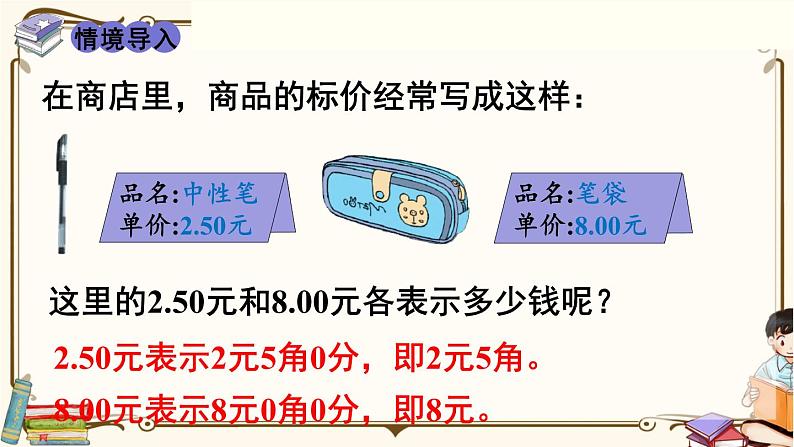 情境导入

在商店里，商品的标价经常写成这样：

品名：中性笔
单价：2.50元

品名：笔袋
单价：8.00元

这里的2.50元和8.00元各表示多少钱呢？

2.50元表示2元5角0分，即2元5角。

8.00元表示8元0角0分，即8元。